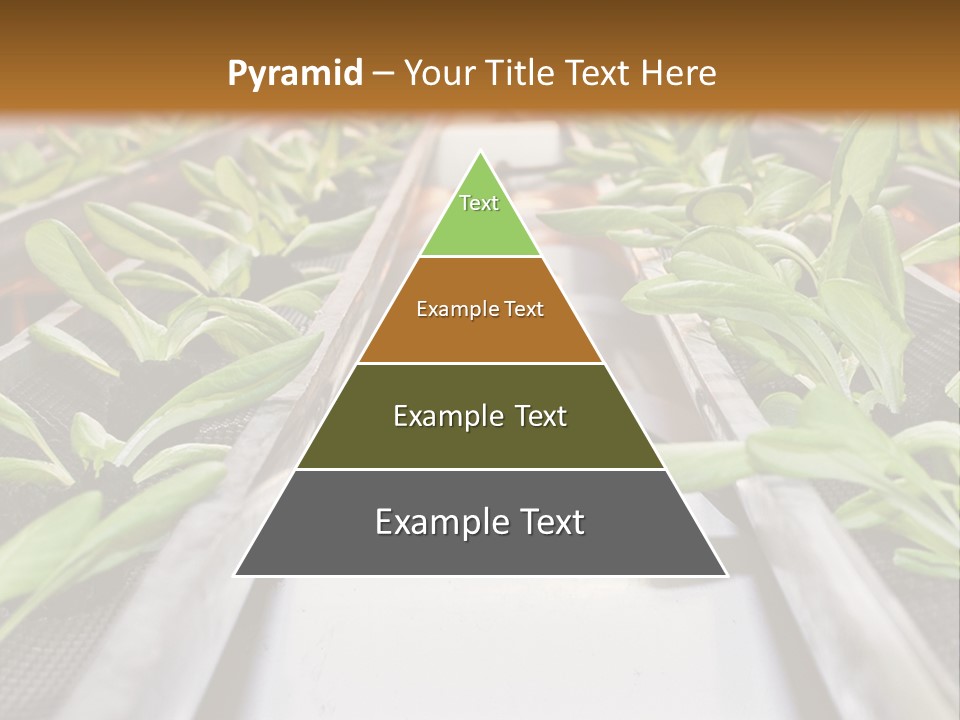 Pyramid – Your Title Text Here

Text

Example Text

Example Text

Example Text